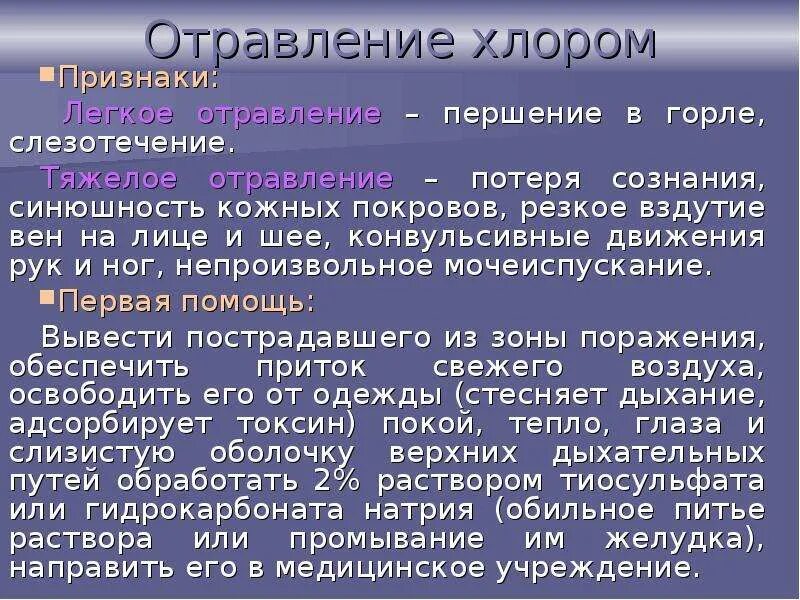 Отравление хлором

Признаки:

Легкое отравление – першение в горле, слезотечение.

Тяжелое отравление – потеря сознания, синюшность кожных покровов, резкое вздутие вен на лице и шее, конвульсивные движения рук и ног, непроизвольное мочеиспускание.

Первая помощь:

Вывести пострадавшего из зоны поражения, обеспечить приток свежего воздуха, освободить его от одежды (стесняет дыхание, адсорбирует токсин) покой, тепло, глаза и слизистую оболочку верхних дыхательных путей обработать 2% раствором тиосульфата или гидрокарбоната натрия (обильное питье раствора или промывание им желудка), направить его в медицинское учреждение.